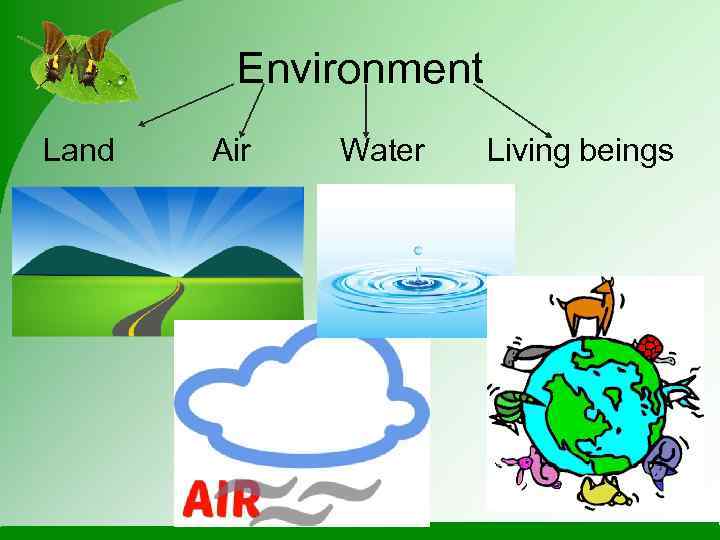 Environment

Land Air Water Living beings

AIR